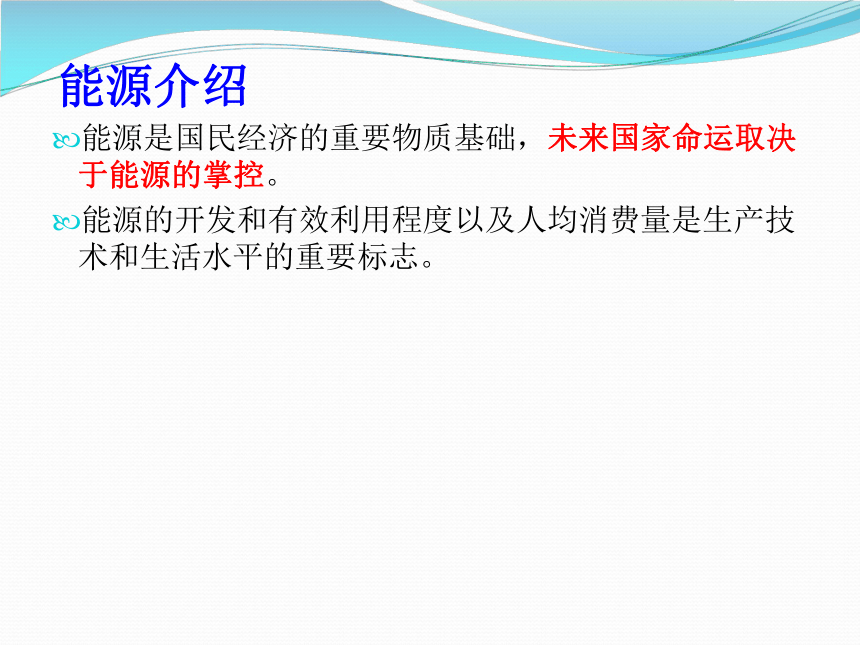 能源介绍

能源是国民经济的重要物质基础，未来国家命运取决于能源的掌控。

能源的开发和有效利用程度以及人均消费量是生产技术和生活水平的重要标志。